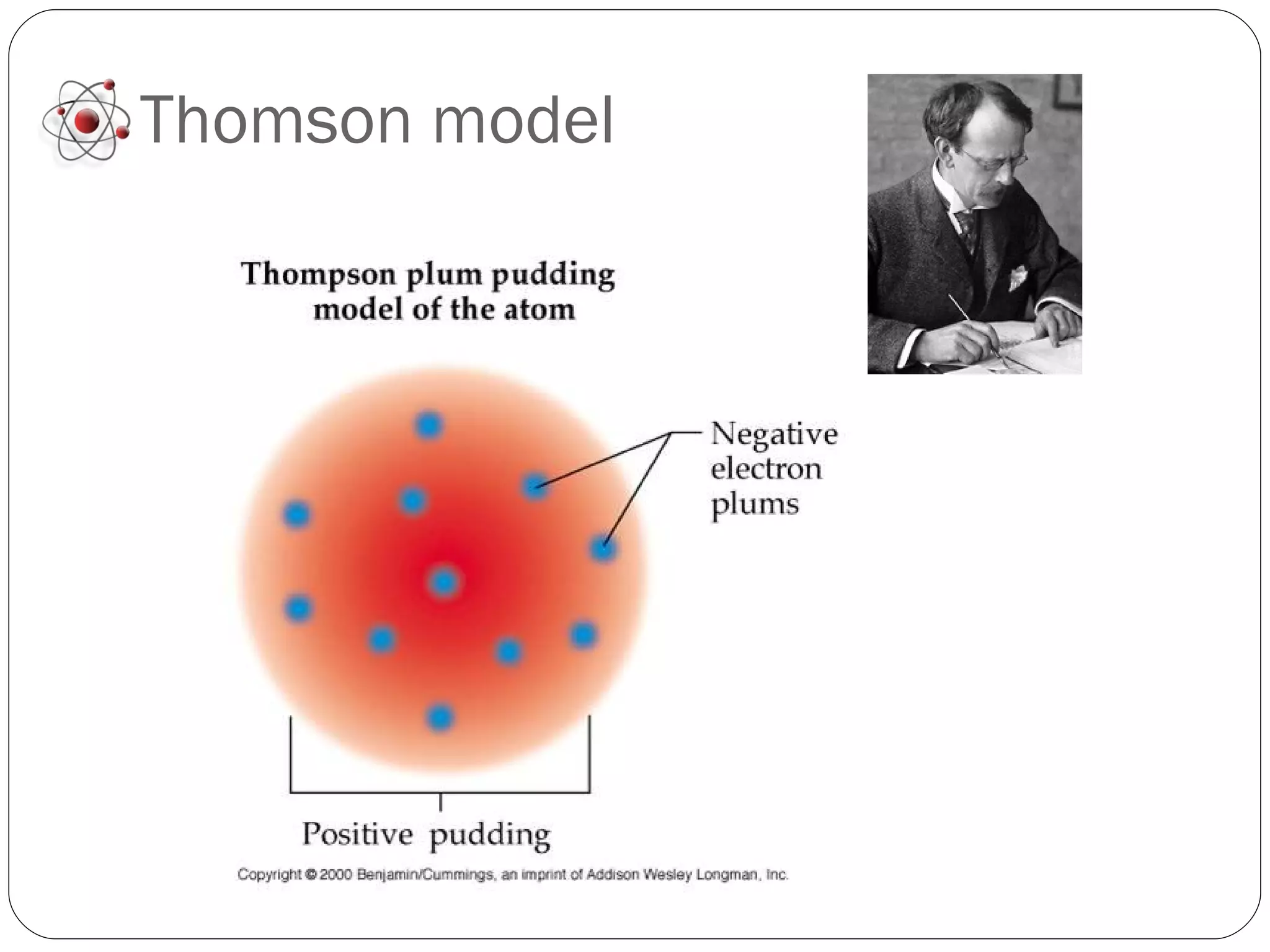 Thomson model

Thompson plum pudding model of the atom

Negative electron plums

Positive pudding

Copyright © 2000 Benjamin/Cummings, an imprint of Addison Wesley Longman, Inc.